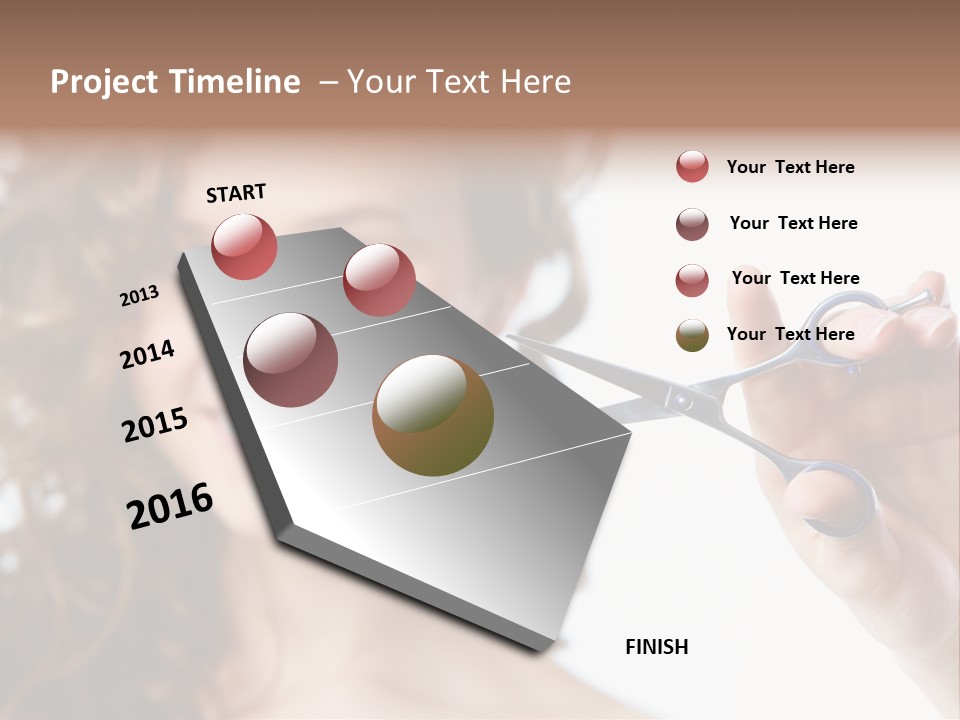 Project Timeline – Your Text Here

START

2013

2014

2015

2016

FINISH

Your Text Here

Your Text Here

Your Text Here

Your Text Here